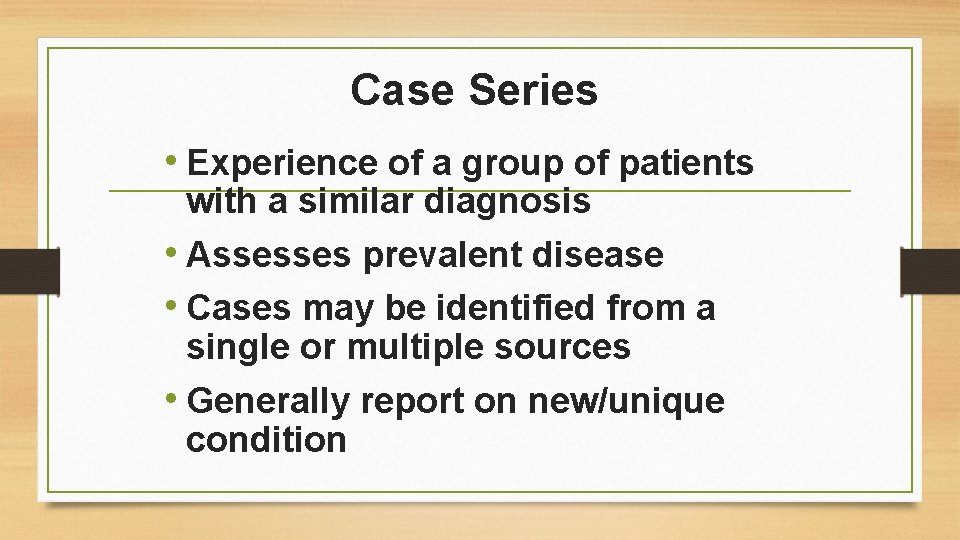 Case Series

• Experience of a group of patients with a similar diagnosis
• Assesses prevalent disease
• Cases may be identified from a single or multiple sources
• Generally report on new/unique condition